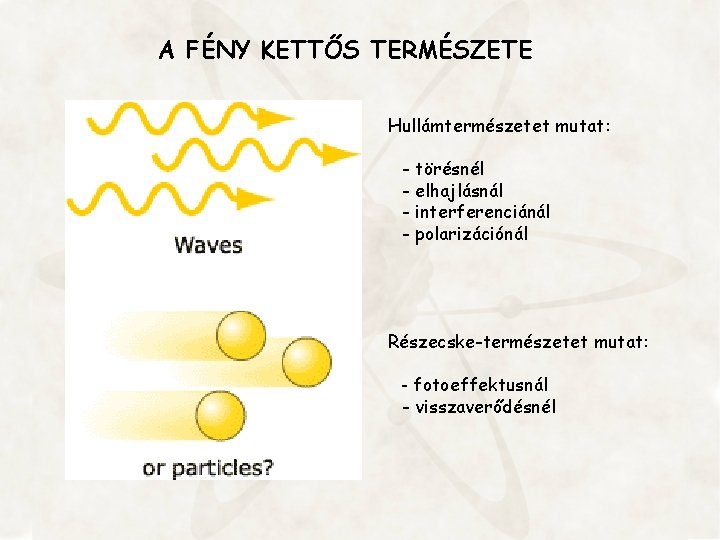 A FÉNY KETTŐS TERMÉSZETE

Waves

or particles?

Hullámtermészetet mutat:

- törésnél
- elhajlásnál
- interferenciánál
- polarizációnál

Részecske-természetet mutat:

- fotoeffektusnál
- visszaverődésnél